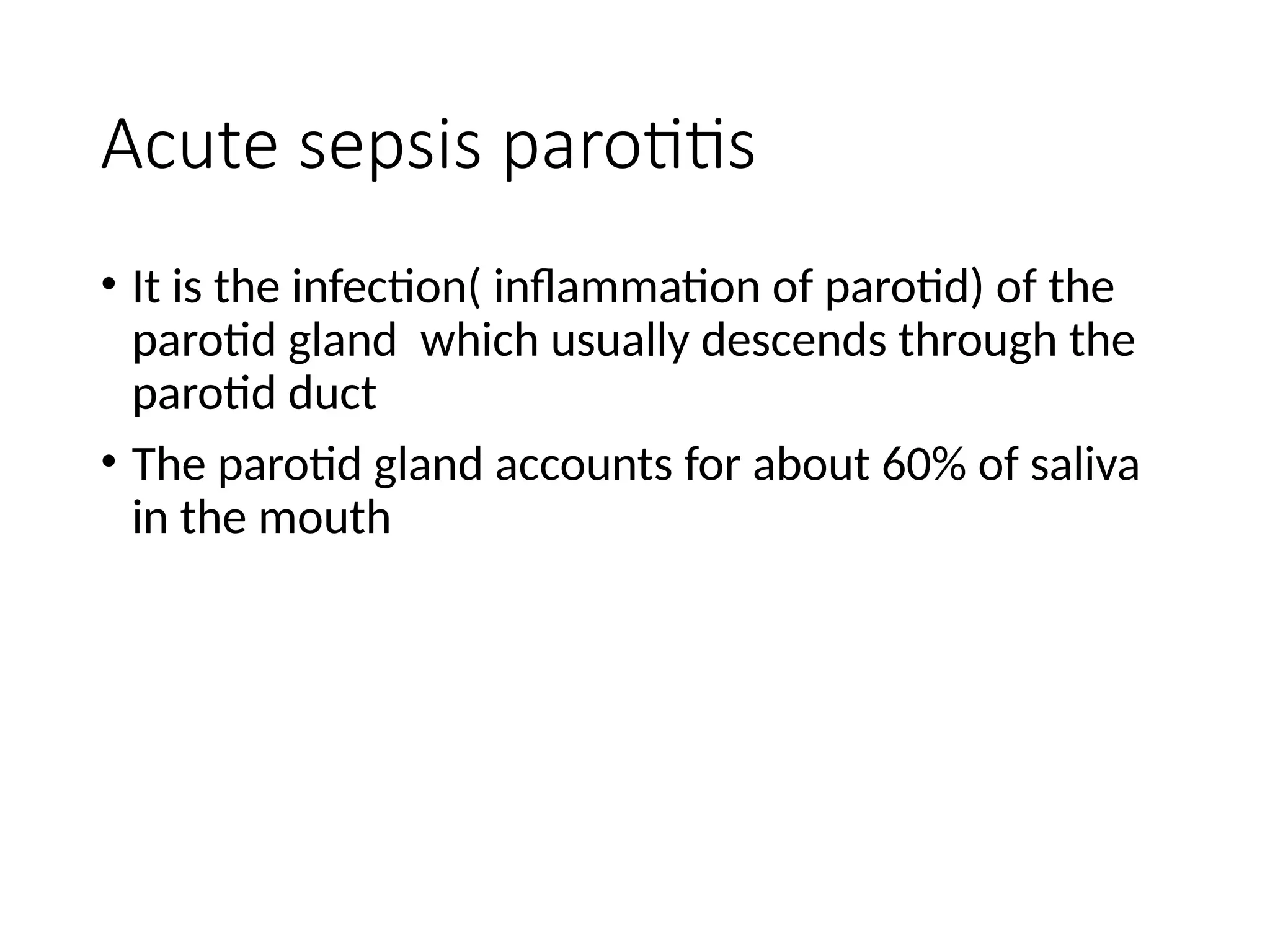 Acute sepsis parotitis

• It is the infection( inflammation of parotid) of the parotid gland which usually descends through the parotid duct

• The parotid gland accounts for about 60% of saliva in the mouth